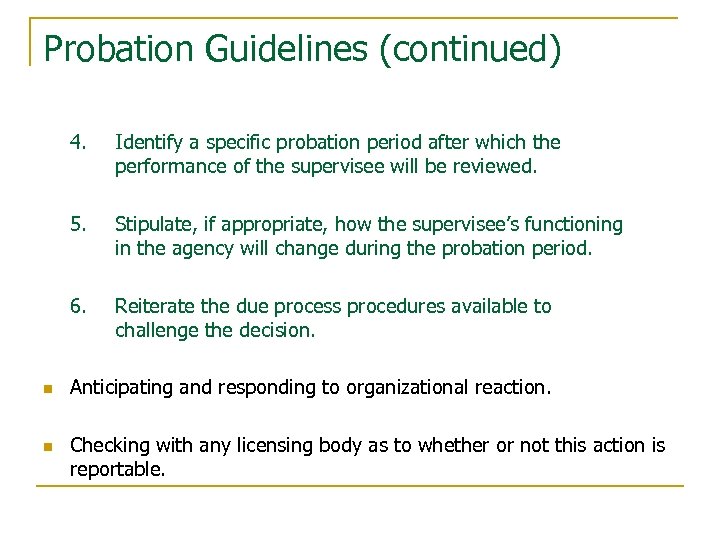 Probation Guidelines (continued)

4. Identify a specific probation period after which the performance of the supervisee will be reviewed.

5. Stipulate, if appropriate, how the supervisee's functioning in the agency will change during the probation period.

6. Reiterate the due process procedures available to challenge the decision.

Anticipating and responding to organizational reaction.

Checking with any licensing body as to whether or not this action is reportable.